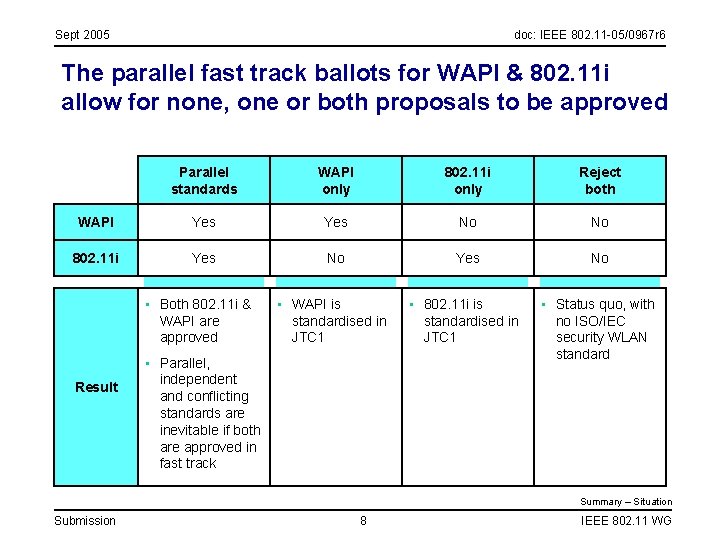 Sept 2005

doc: IEEE 802.11-05/0967r6

The parallel fast track ballots for WAPI & 802.11i allow for none, one or both proposals to be approved

| | Parallel standards | WAPI only | 802.11i only | Reject both |
|---|---|---|---|---|
| WAPI | Yes | Yes | No | No |
| 802.11i | Yes | No | Yes | No |
| Result | ▪ Both 802.11i & WAPI are approved ▪ Parallel, independent and conflicting standards are inevitable if both are approved in fast track | ▪ WAPI is standardised in JTC1 | ▪ 802.11i is standardised in JTC1 | ▪ Status quo, with no ISO/IEC security WLAN standard |

Summary – Situation

Submission

8

IEEE 802.11 WG